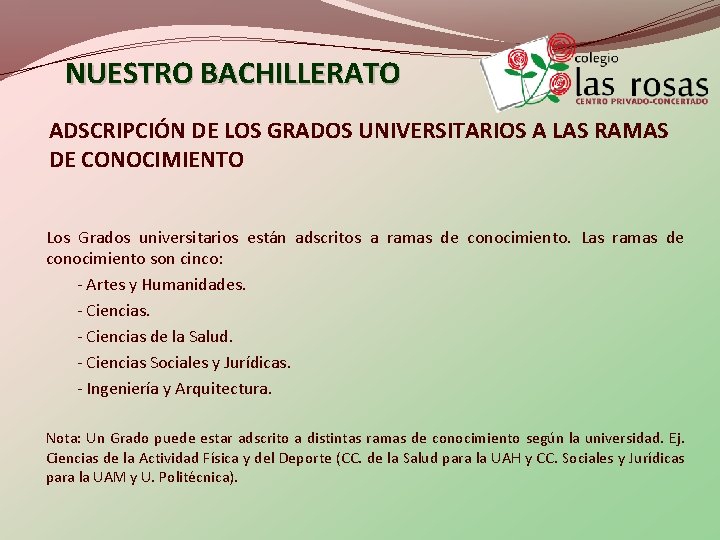 NUESTRO BACHILLERATO

colegio
las rosas
CENTRO PRIVADO-CONCERTADO

ADSCRIPCIÓN DE LOS GRADOS UNIVERSITARIOS A LAS RAMAS DE CONOCIMIENTO

Los Grados universitarios están adscritos a ramas de conocimiento. Las ramas de conocimiento son cinco:

- Artes y Humanidades.
- Ciencias.
- Ciencias de la Salud.
- Ciencias Sociales y Jurídicas.
- Ingeniería y Arquitectura.

Nota: Un Grado puede estar adscrito a distintas ramas de conocimiento según la universidad. Ej. Ciencias de la Actividad Física y del Deporte (CC. de la Salud para la UAH y CC. Sociales y Jurídicas para la UAM y U. Politécnica).